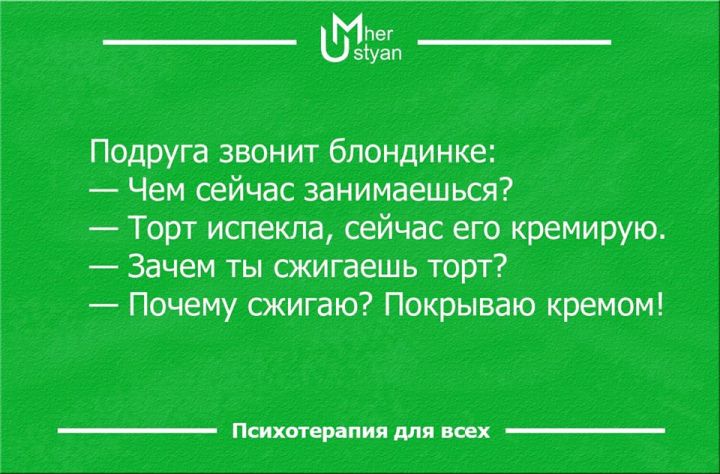 Mher Ustyan

Подруга звонит блондинке:
— Чем сейчас занимаешься?
— Торт испекла, сейчас его кремирую.
— Зачем ты сжигаешь торт?
— Почему сжигаю? Покрываю кремом!

Психотерапия для всех